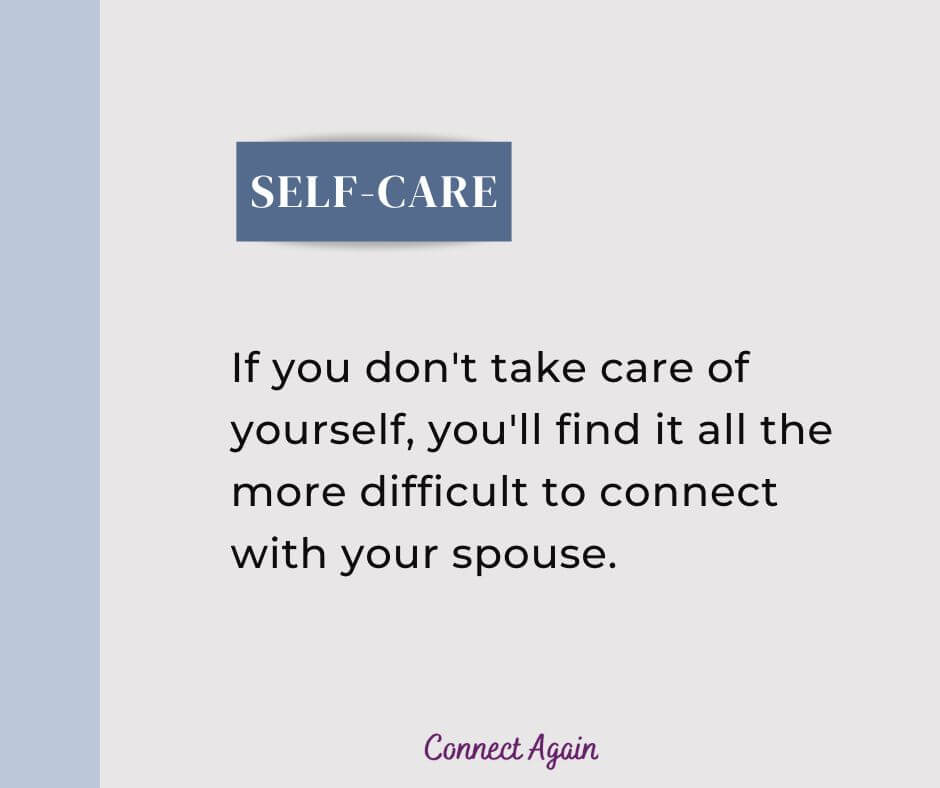 SELF-CARE

If you don't take care of yourself, you'll find it all the more difficult to connect with your spouse.

Connect Again